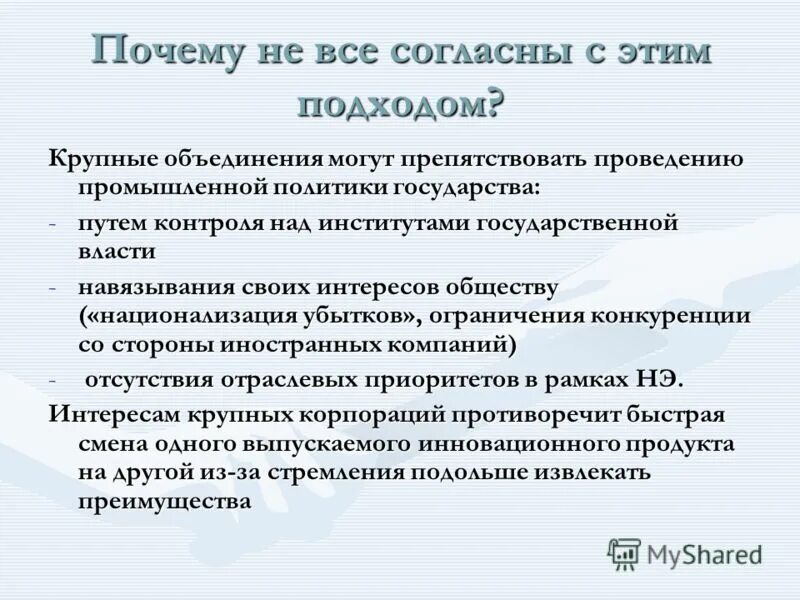 Почему не все согласны с этим подходом?

Крупные объединения могут препятствовать проведению промышленной политики государства:

- путем контроля над институтами государственной власти
- навязывания своих интересов обществу («национализация убытков», ограничения конкуренции со стороны иностранных компаний)
- отсутствия отраслевых приоритетов в рамках НЭ.

Интересам крупных корпораций противоречит быстрая смена одного выпускаемого инновационного продукта на другой из-за стремления подольше извлекать преимущества

MyShared